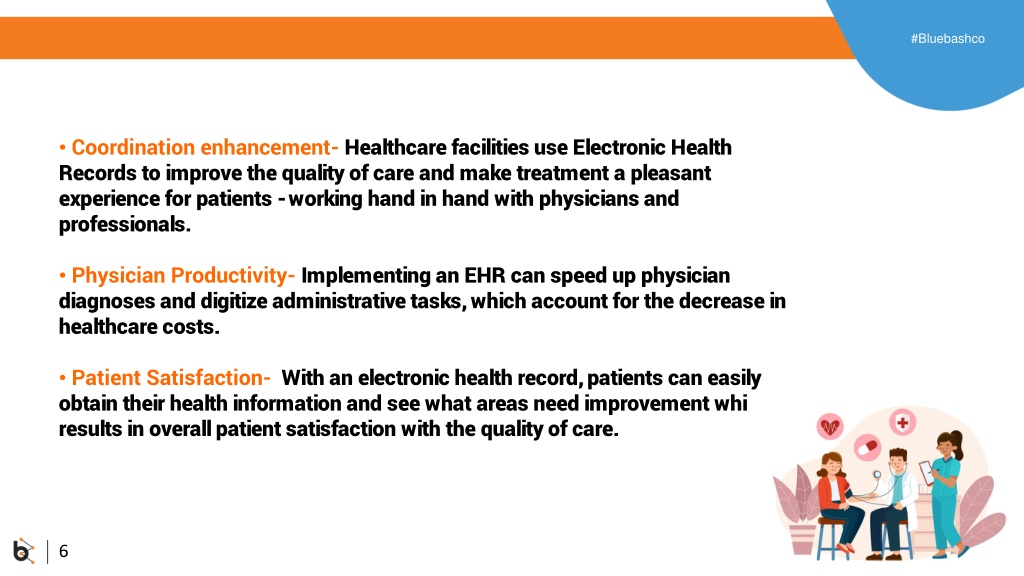 #Bluebashco

• Coordination enhancement- Healthcare facilities use Electronic Health Records to improve the quality of care and make treatment a pleasant experience for patients - working hand in hand with physicians and professionals.

• Physician Productivity- Implementing an EHR can speed up physician diagnoses and digitize administrative tasks, which account for the decrease in healthcare costs.

• Patient Satisfaction- With an electronic health record, patients can easily obtain their health information and see what areas need improvement whi results in overall patient satisfaction with the quality of care.

6